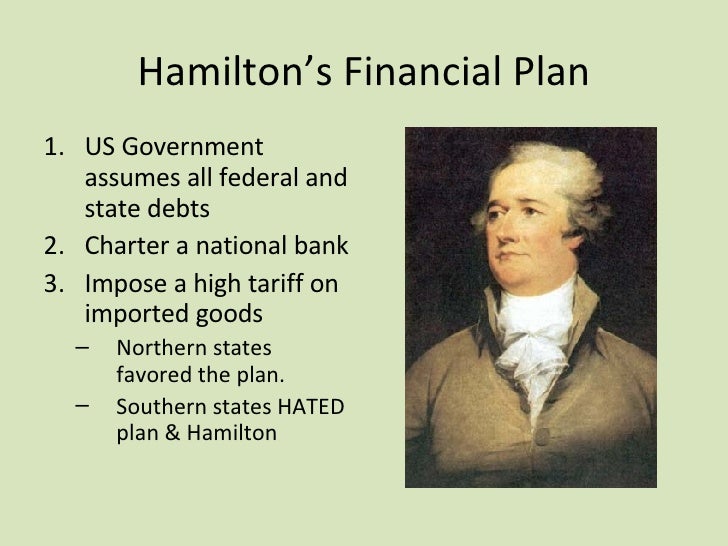 Hamilton’s Financial Plan

1. US Government assumes all federal and state debts
2. Charter a national bank
3. Impose a high tariff on imported goods
– Northern states favored the plan.
– Southern states HATED plan & Hamilton